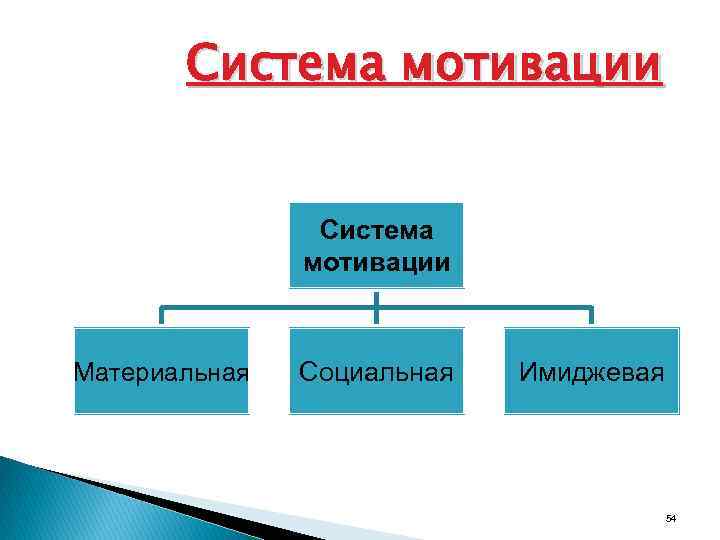 Система мотивации

Система мотивации

Материальная

Социальная

Имиджевая

54